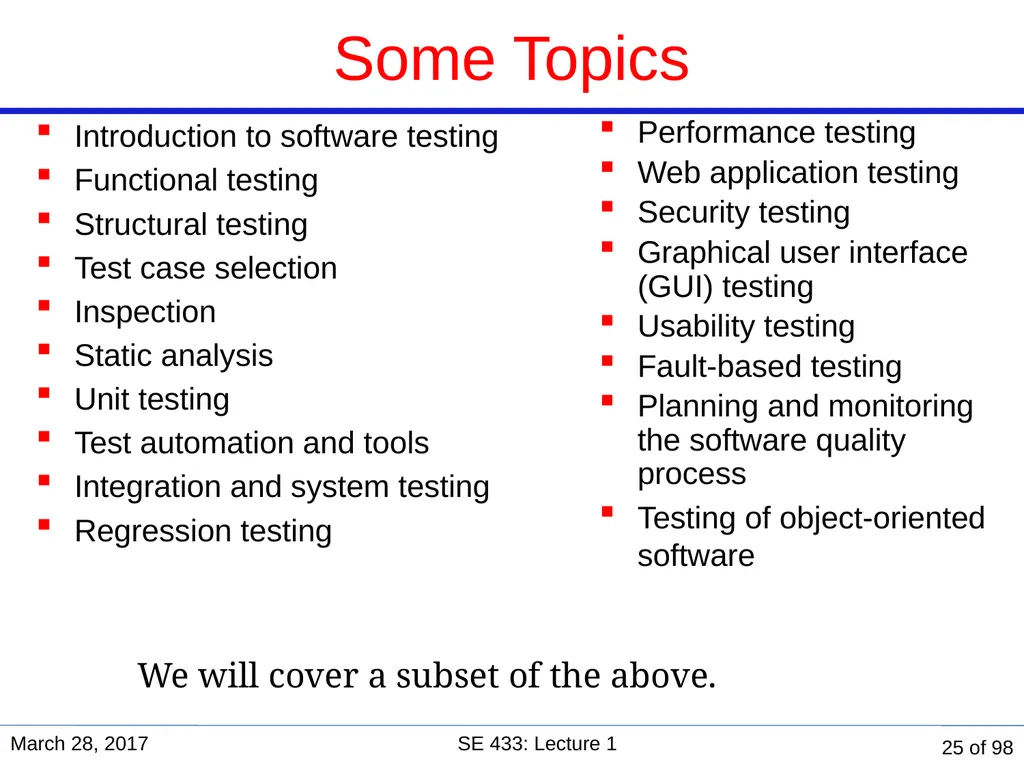 Some Topics

- Introduction to software testing
- Functional testing
- Structural testing
- Test case selection
- Inspection
- Static analysis
- Unit testing
- Test automation and tools
- Integration and system testing
- Regression testing

- Performance testing
- Web application testing
- Security testing
- Graphical user interface (GUI) testing
- Usability testing
- Fault-based testing
- Planning and monitoring the software quality process
- Testing of object-oriented software

We will cover a subset of the above.

March 28, 2017

SE 433: Lecture 1

25 of 98